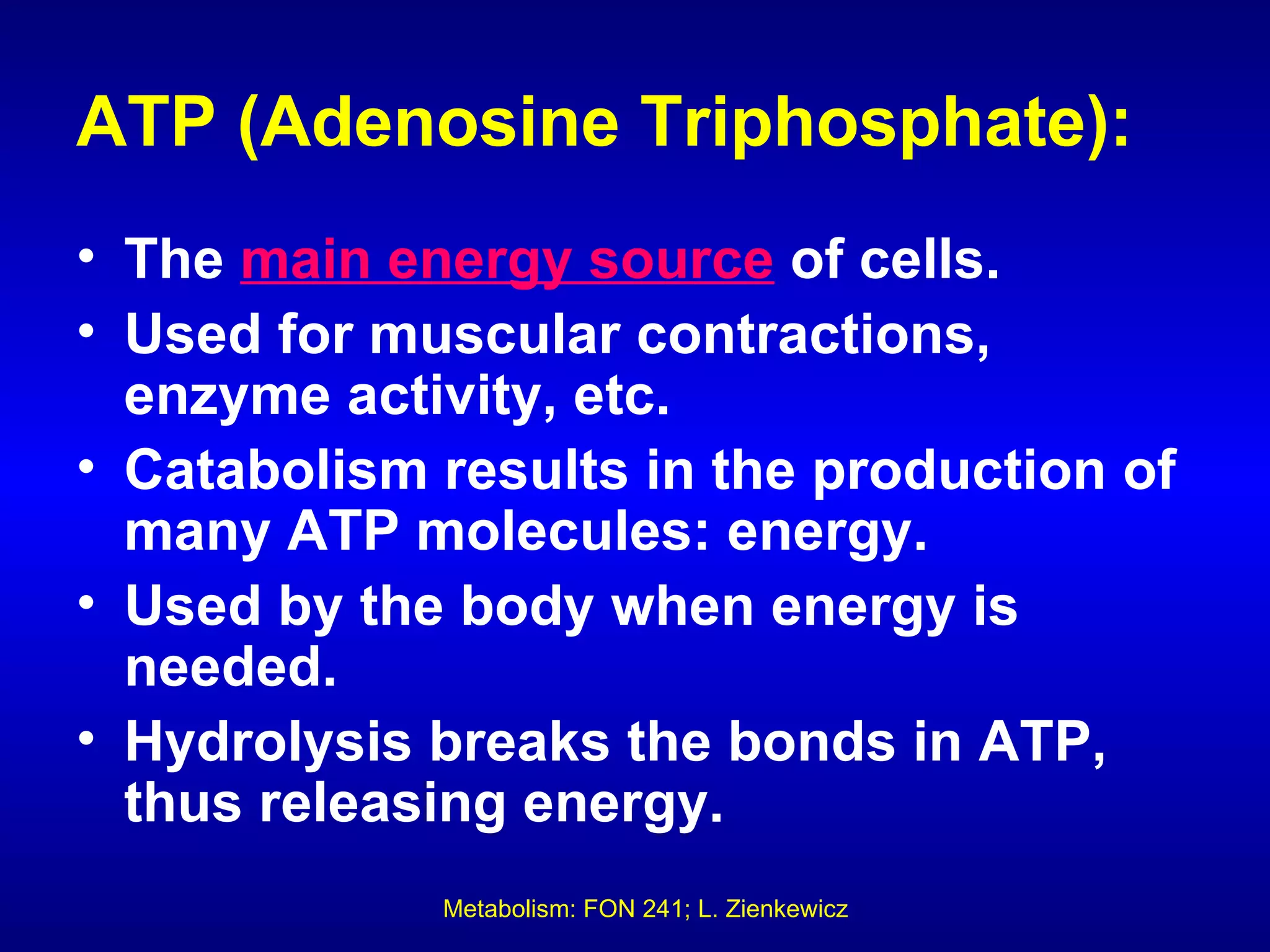 ATP (Adenosine Triphosphate):

• The main energy source of cells.
• Used for muscular contractions, enzyme activity, etc.
• Catabolism results in the production of many ATP molecules: energy.
• Used by the body when energy is needed.
• Hydrolysis breaks the bonds in ATP, thus releasing energy.

Metabolism: FON 241; L. Zienkewicz